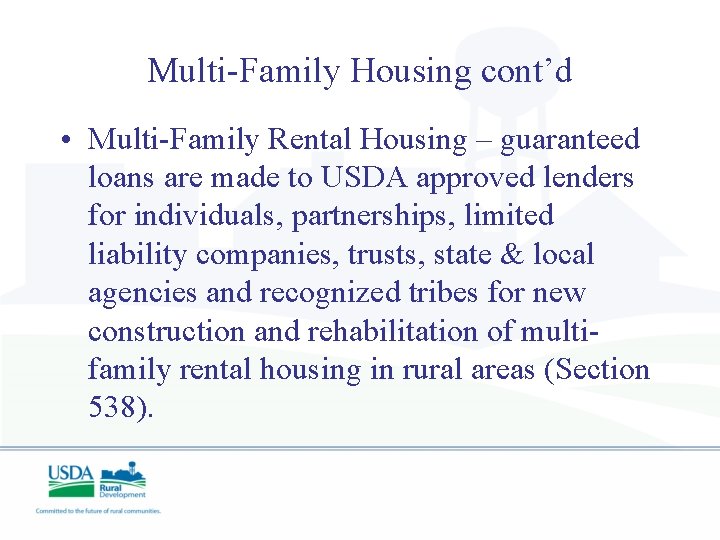 Multi-Family Housing cont’d

• Multi-Family Rental Housing – guaranteed loans are made to USDA approved lenders for individuals, partnerships, limited liability companies, trusts, state & local agencies and recognized tribes for new construction and rehabilitation of multi-family rental housing in rural areas (Section 538).

USDA Rural Development

Committed to the future of rural communities.